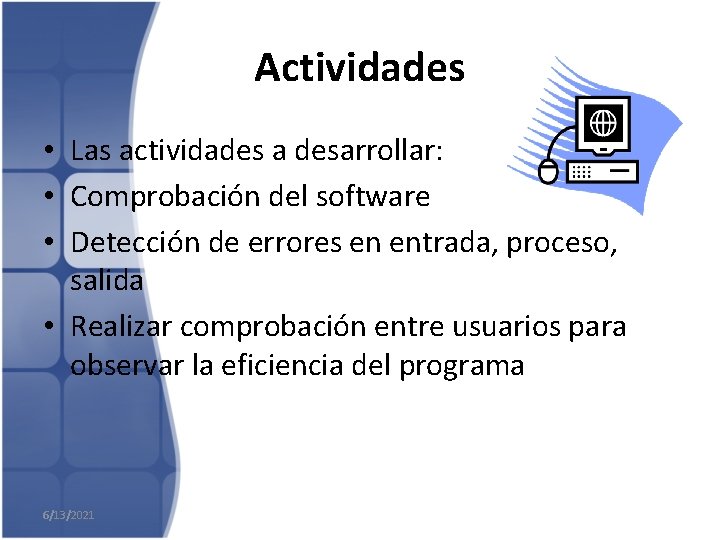 Actividades

• Las actividades a desarrollar:
• Comprobación del software
• Detección de errores en entrada, proceso, salida
• Realizar comprobación entre usuarios para observar la eficiencia del programa

6/13/2021